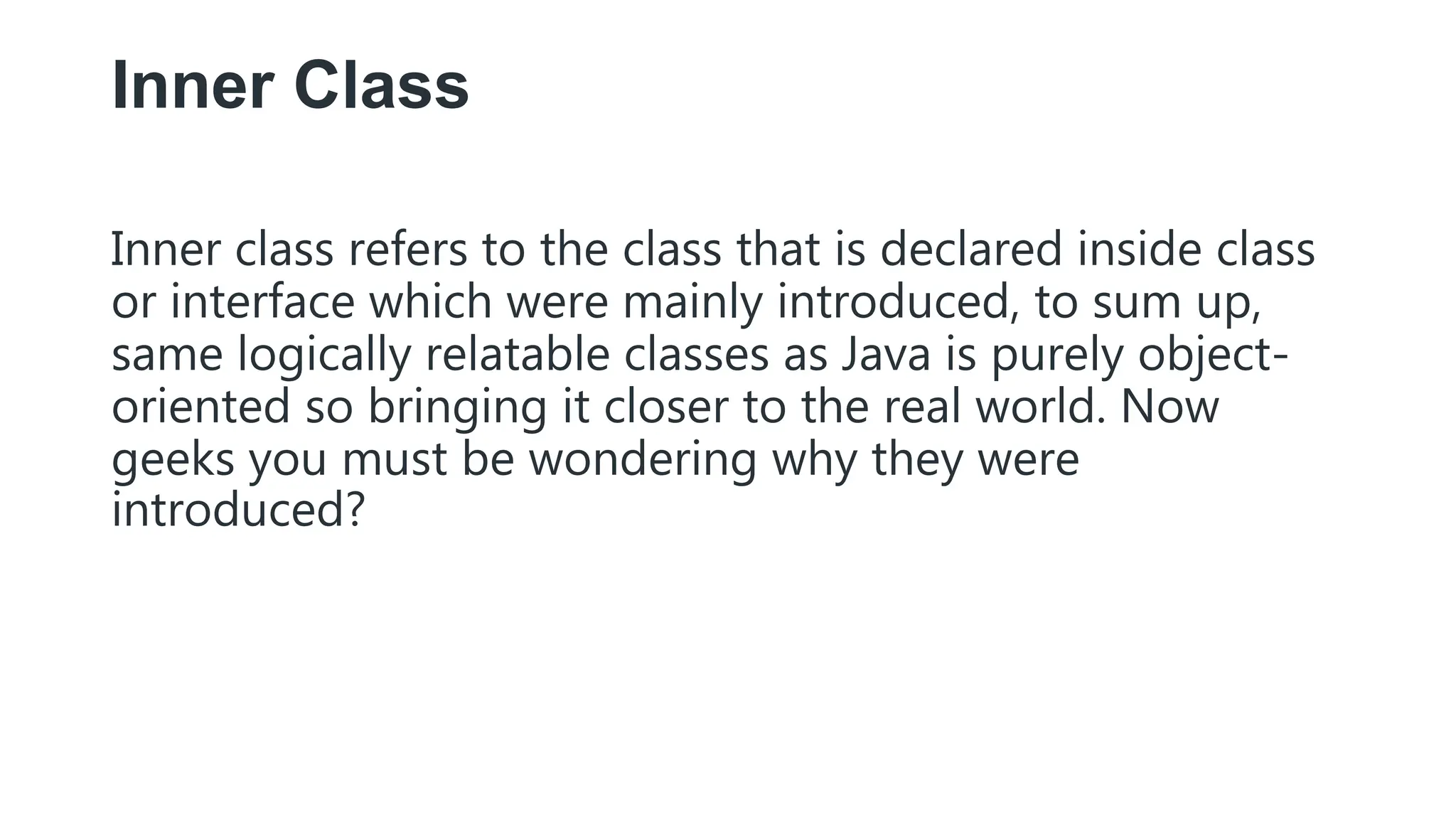 Inner Class

Inner class refers to the class that is declared inside class or interface which were mainly introduced, to sum up, same logically relatable classes as Java is purely object-oriented so bringing it closer to the real world. Now geeks you must be wondering why they were introduced?